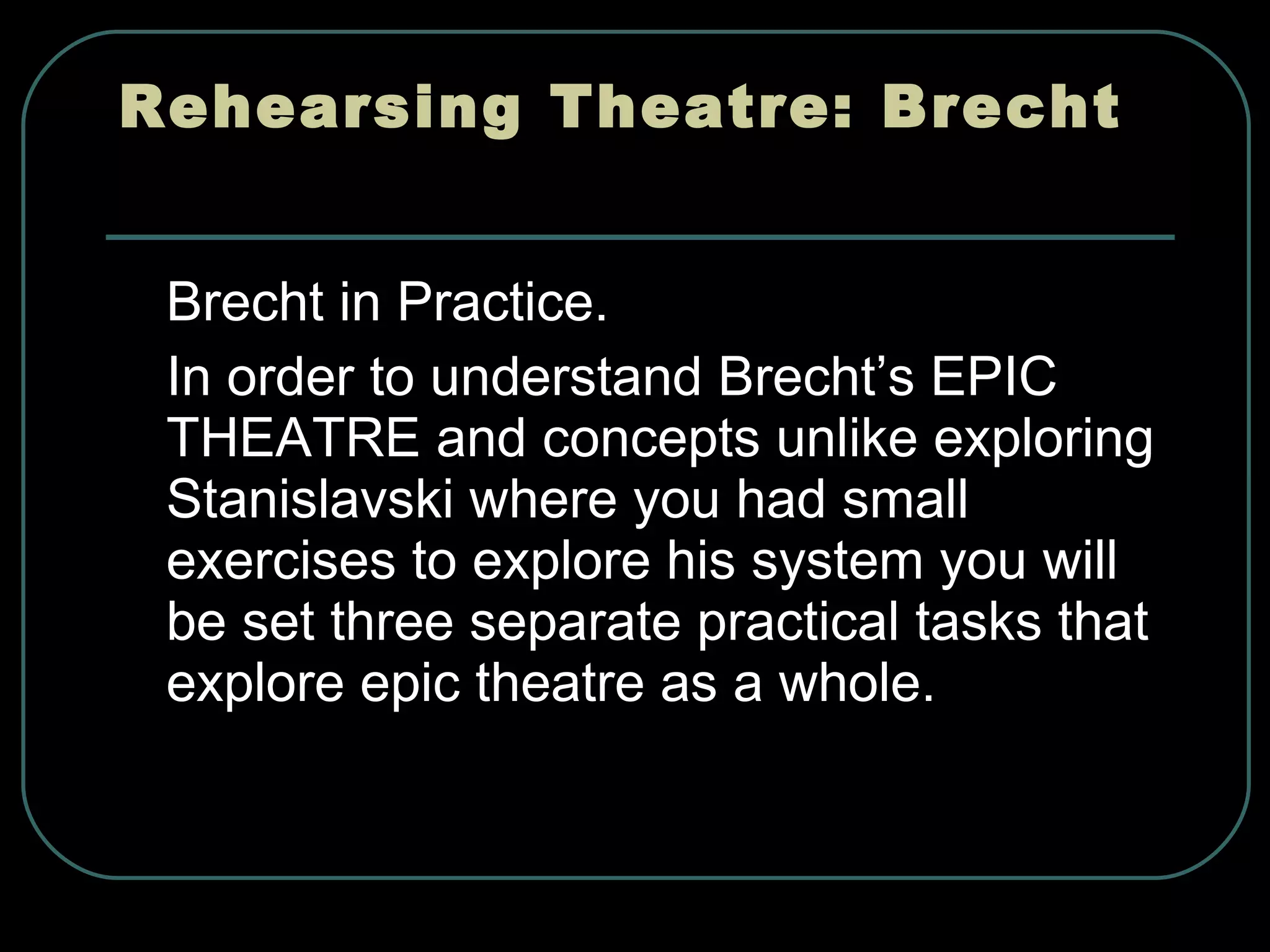 Rehearsing Theatre: Brecht

Brecht in Practice.

In order to understand Brecht’s EPIC THEATRE and concepts unlike exploring Stanislavski where you had small exercises to explore his system you will be set three separate practical tasks that explore epic theatre as a whole.